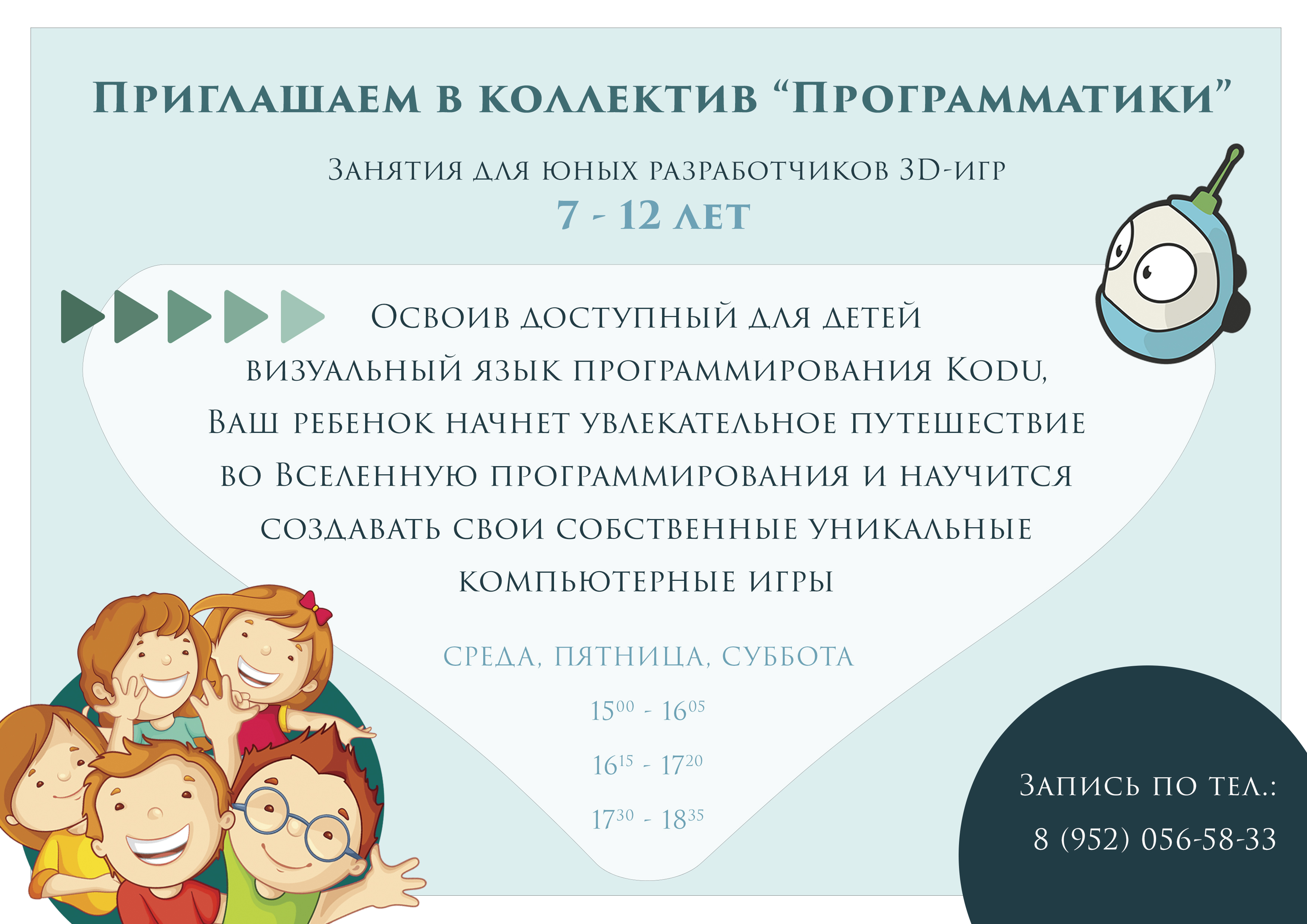 Приглашаем в коллектив “Программатики”

Занятия для юных разработчиков 3D-игр
7 - 12 лет

Освоив доступный для детей визуальный язык программирования Kodu, Ваш ребенок начнет увлекательное путешествие во Вселенную программирования и научится создавать свои собственные уникальные компьютерные игры

среда, пятница, суббота

$15^{00}$ - $16^{05}$

$16^{15}$ - $17^{20}$

$17^{30}$ - $18^{35}$

Запись по тел.:
8 (952) 056-58-33